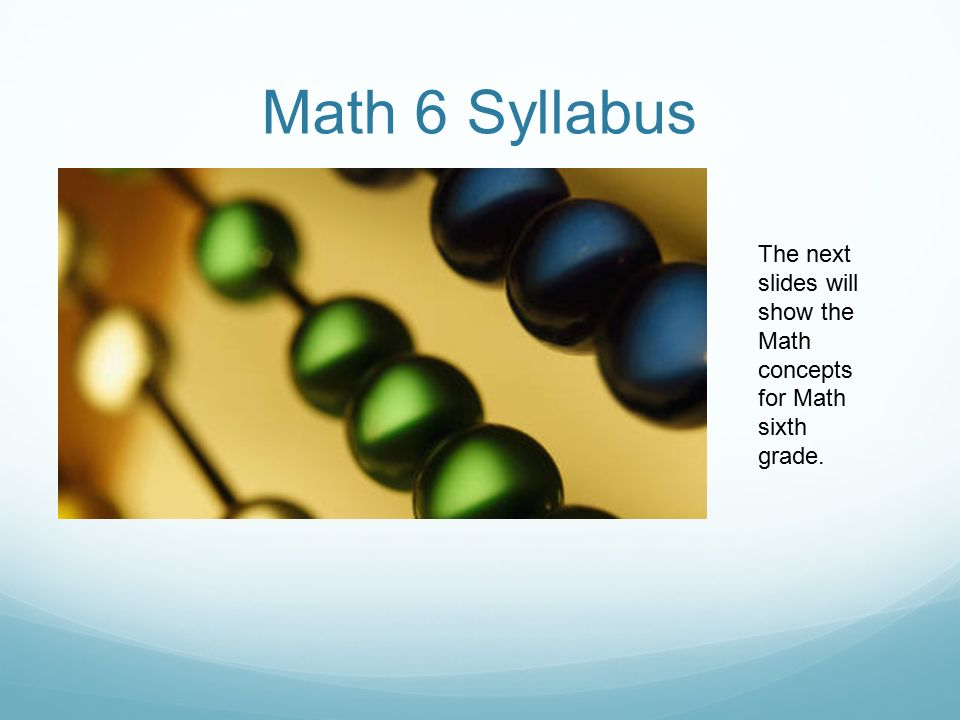 Math 6 Syllabus

The next slides will show the Math concepts for Math sixth grade.